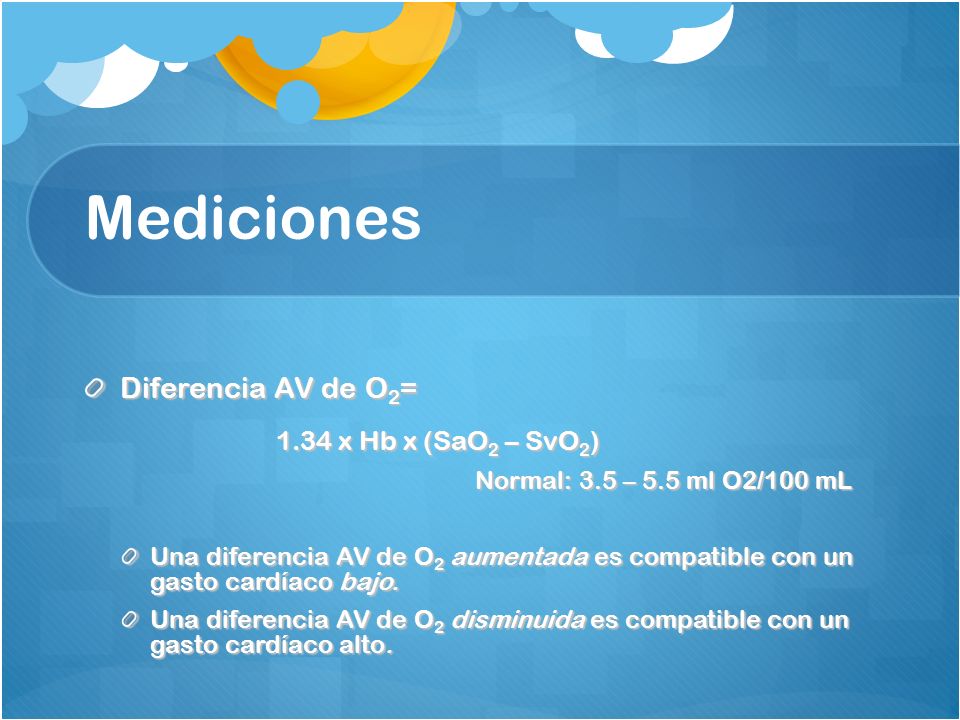 Mediciones

Diferencia AV de $O_2$=

1.34 x Hb x ($SaO_2$ – $SvO_2$)

Normal: 3.5 – 5.5 ml O2/100 mL

Una diferencia AV de $O_2$ aumentada es compatible con un gasto cardíaco bajo.

Una diferencia AV de $O_2$ disminuida es compatible con un gasto cardíaco alto.